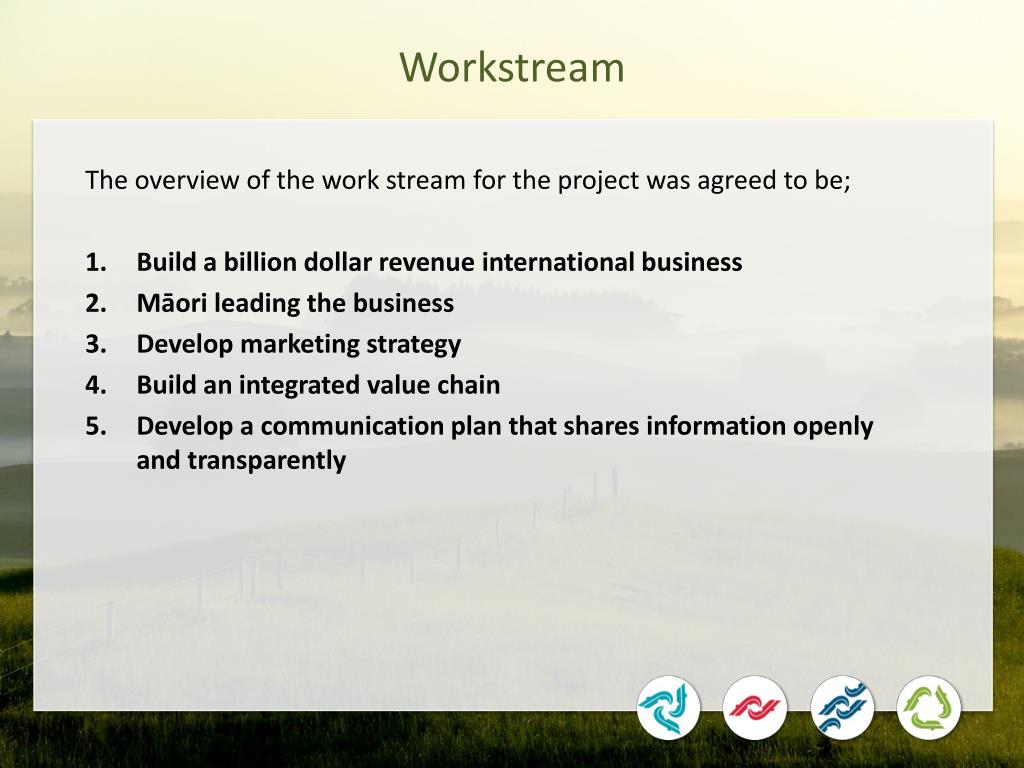 Workstream

The overview of the work stream for the project was agreed to be;

1. Build a billion dollar revenue international business
2. Māori leading the business
3. Develop marketing strategy
4. Build an integrated value chain
5. Develop a communication plan that shares information openly and transparently